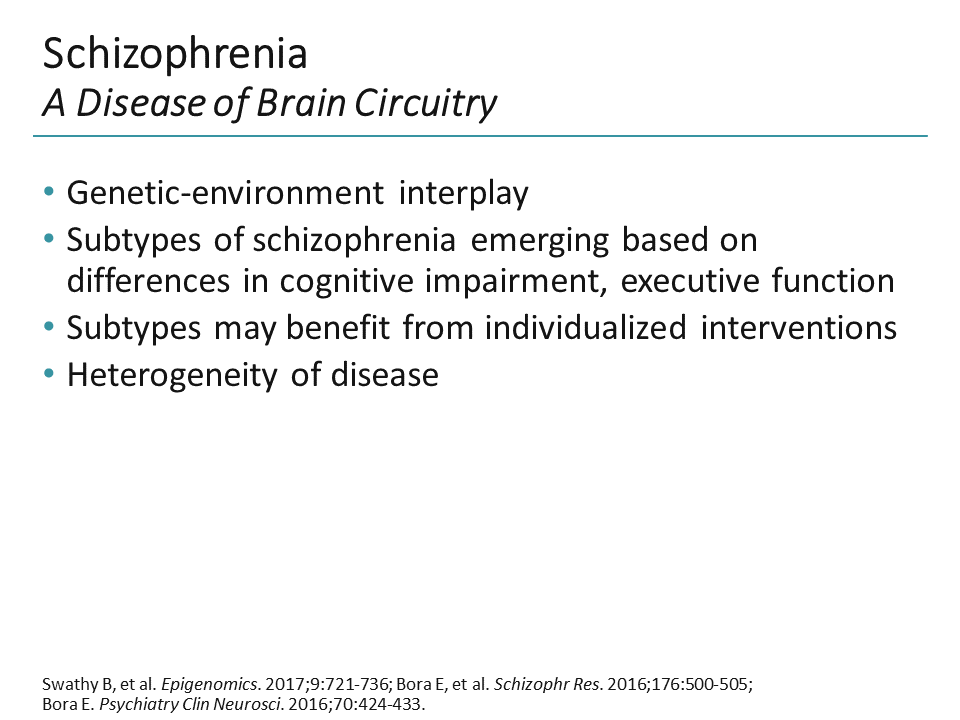 Schizophrenia
A Disease of Brain Circuitry

• Genetic-environment interplay
• Subtypes of schizophrenia emerging based on differences in cognitive impairment, executive function
• Subtypes may benefit from individualized interventions
• Heterogeneity of disease

Swathy B, et al. Epigenomics. 2017;9:721-736; Bora E, et al. Schizophr Res. 2016;176:500-505;
Bora E. Psychiatry Clin Neurosci. 2016;70:424-433.